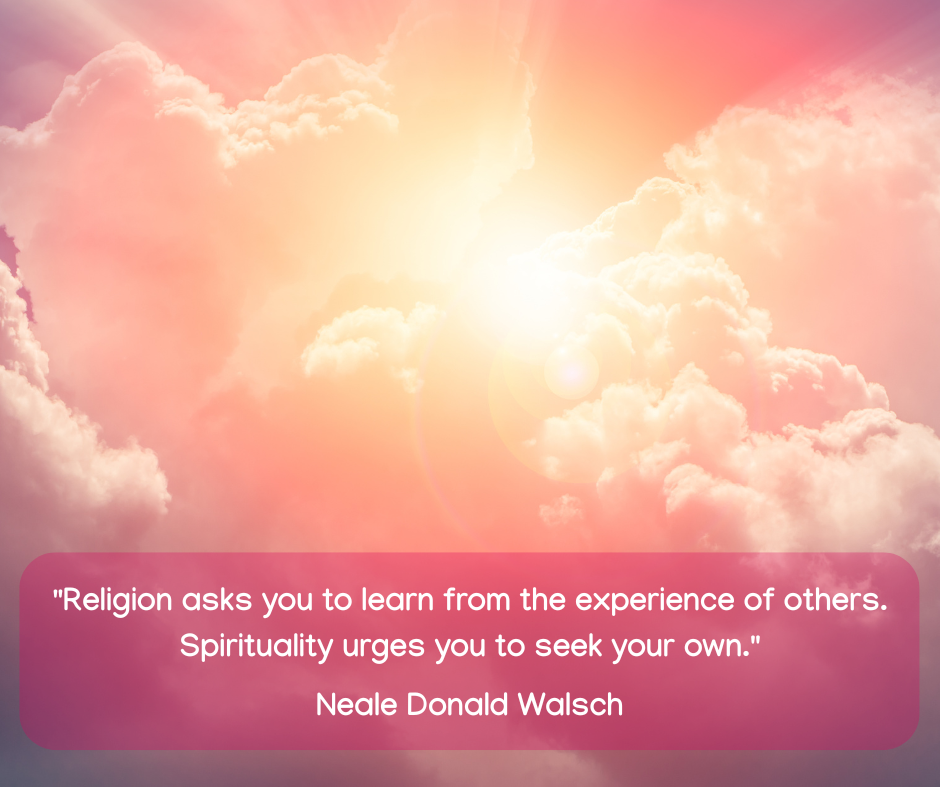 "Religion asks you to learn from the experience of others. Spirituality urges you to seek your own."

Neale Donald Walsch